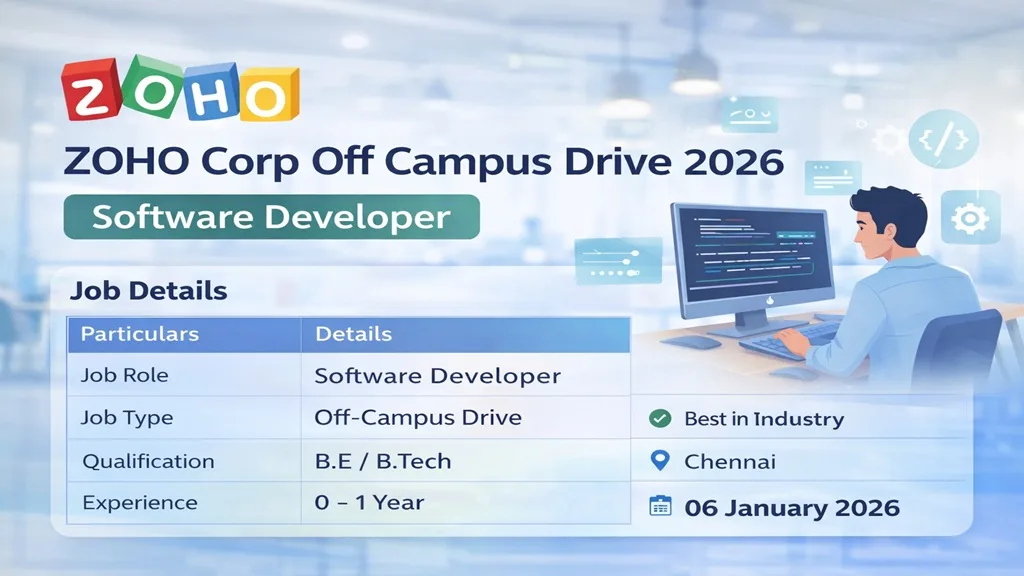 ZOHO

ZOHO Corp Off Campus Drive 2026

Software Developer

Job Details

| Particulars | Details |
|---|---|
| Job Role | Software Developer |
| Job Type | Off-Campus Drive |
| Qualification | B.E / B.Tech |
| Experience | 0 – 1 Year |

Best in Industry

Chennai

06 January 2026